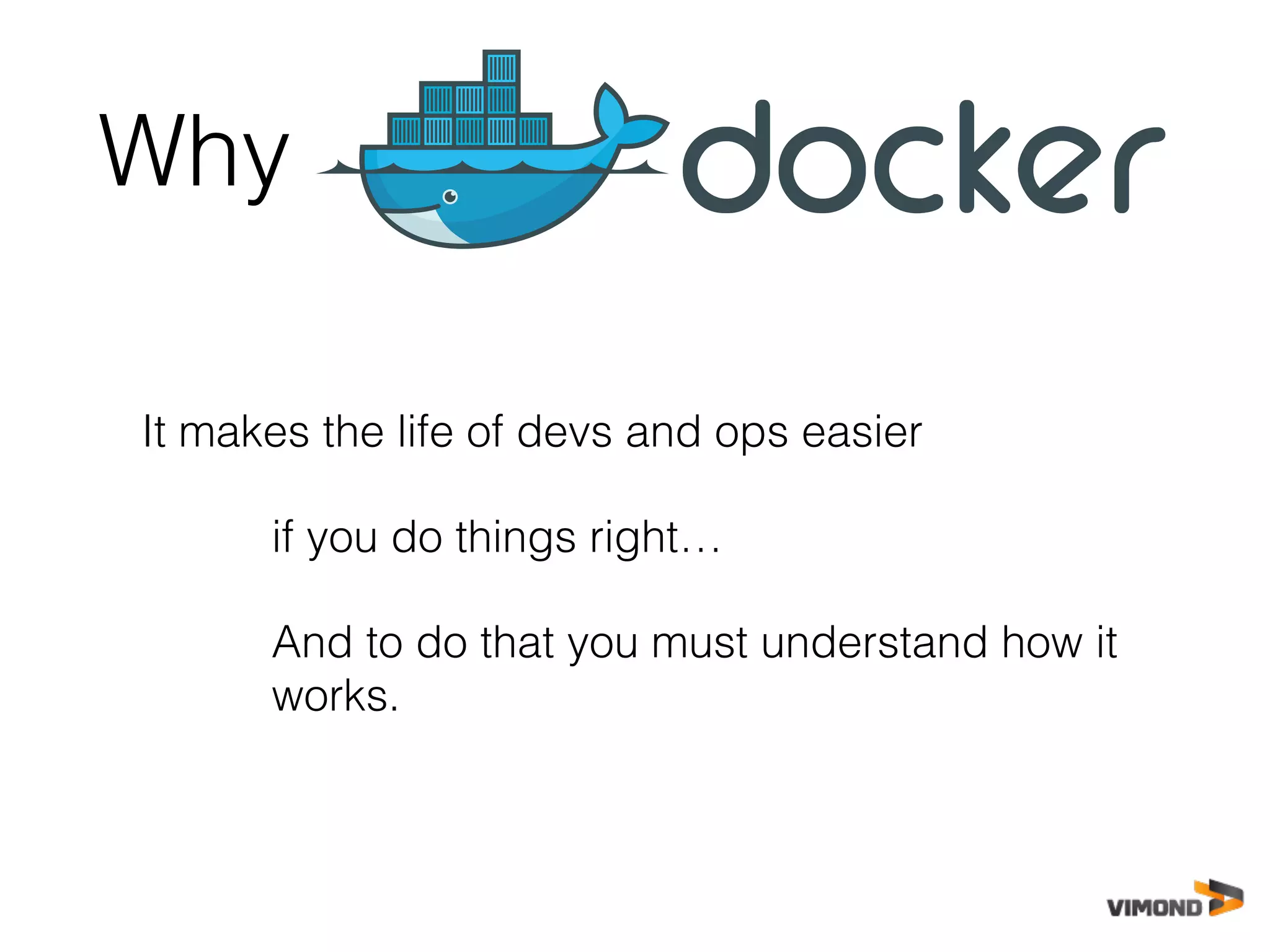 Why docker

It makes the life of devs and ops easier

if you do things right…

And to do that you must understand how it works.

VIMOND